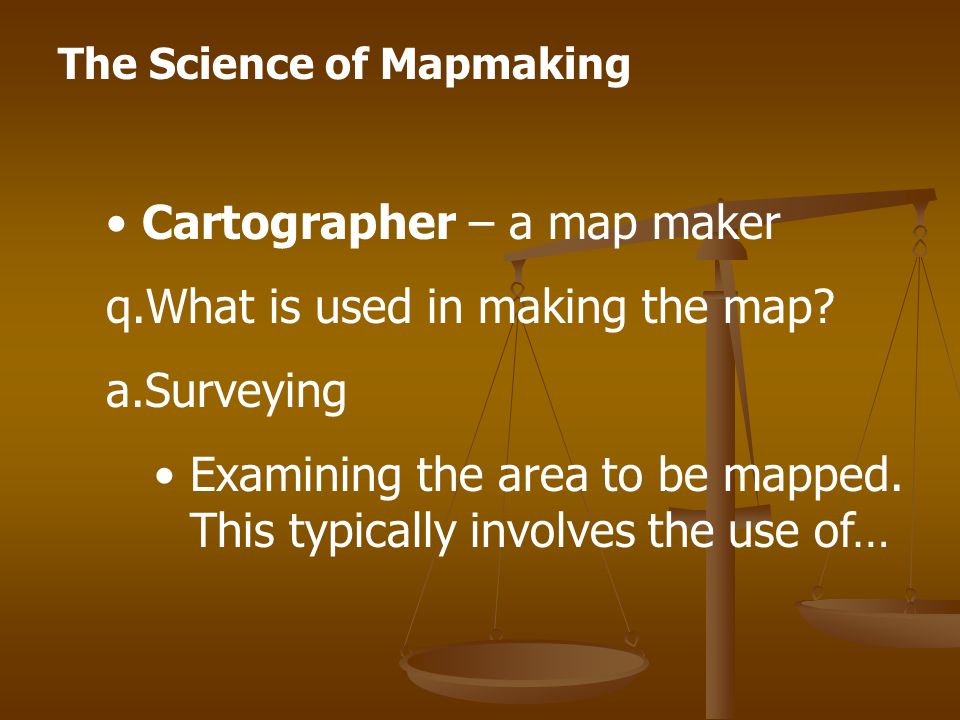 The Science of Mapmaking

• Cartographer – a map maker

q.What is used in making the map?

a.Surveying

• Examining the area to be mapped. This typically involves the use of…